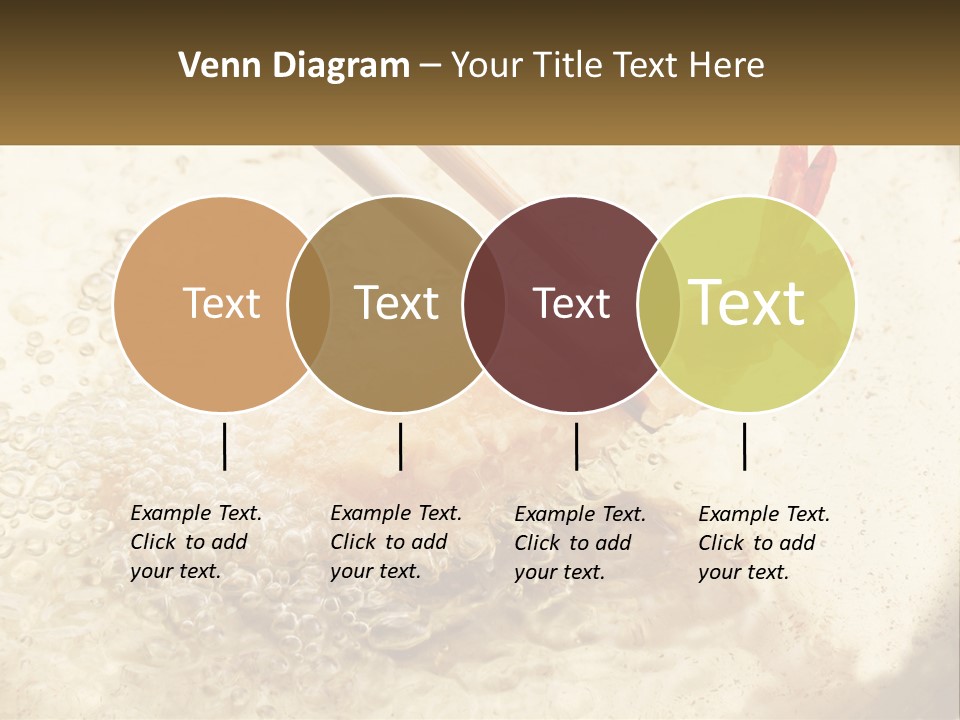 Venn Diagram – Your Title Text Here

Text

Text

Text

Text

Example Text. Click to add your text.

Example Text. Click to add your text.

Example Text. Click to add your text.

Example Text. Click to add your text.